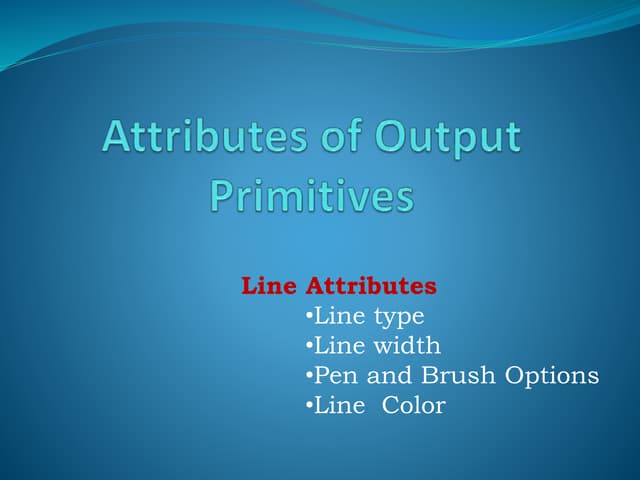 Attributes of Output Primitives

Line Attributes
•Line type
•Line width
•Pen and Brush Options
•Line Color